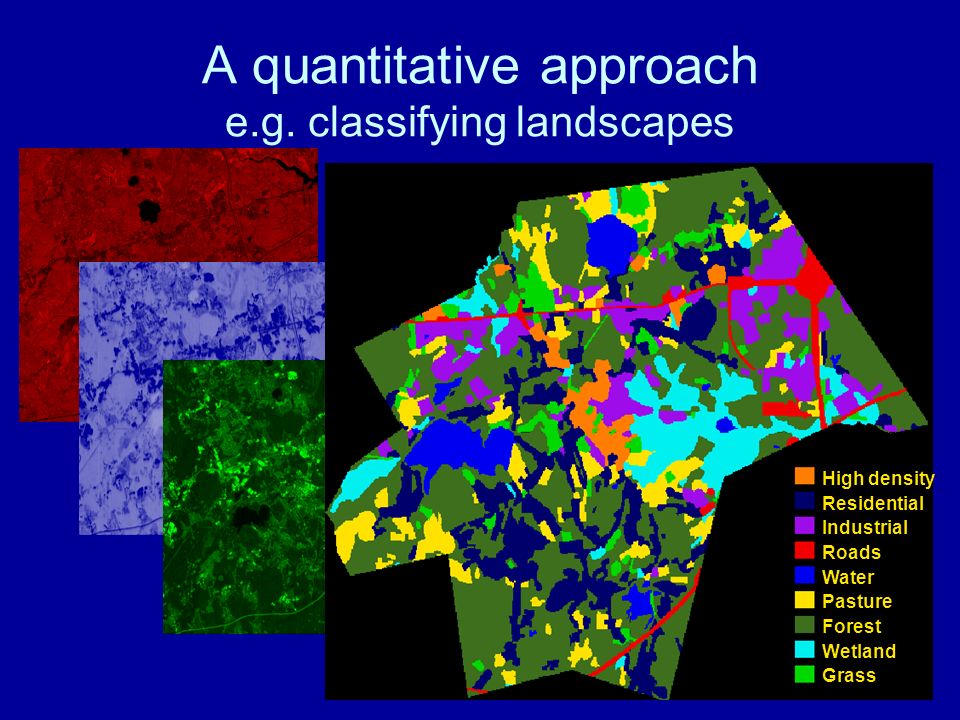 A quantitative approach
e.g. classifying landscapes

High density
Residential
Industrial
Roads
Water
Pasture
Forest
Wetland
Grass